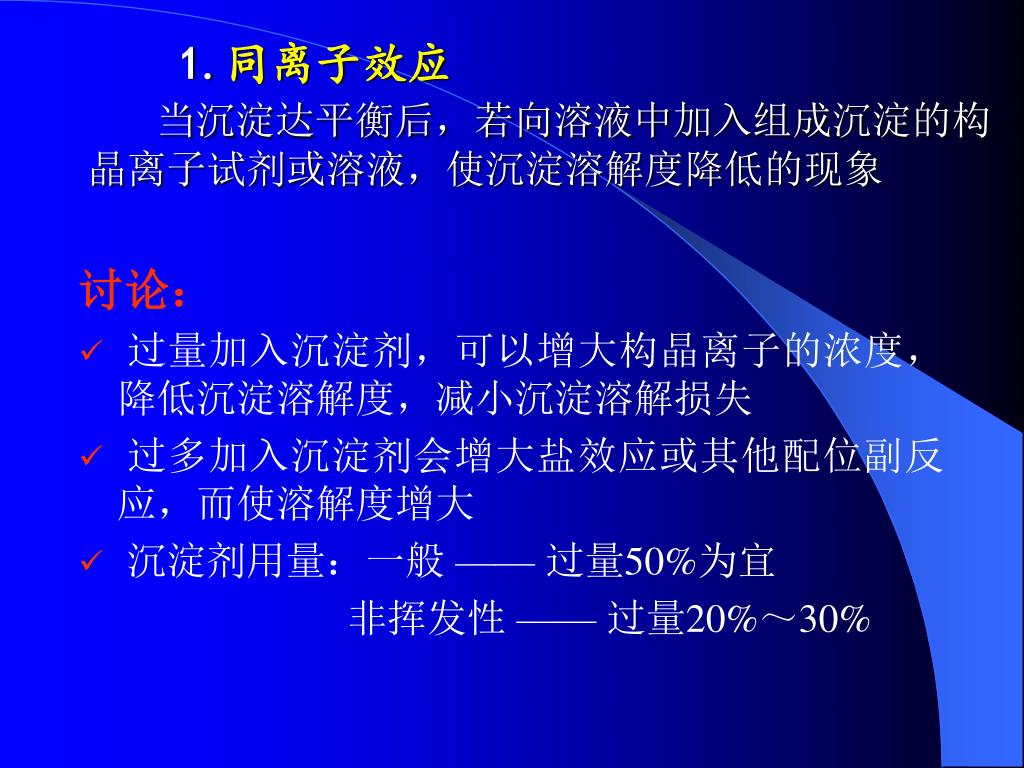 1. 同离子效应

当沉淀达平衡后，若向溶液中加入组成沉淀的构晶离子试剂或溶液，使沉淀溶解度降低的现象

讨论：

✓ 过量加入沉淀剂，可以增大构晶离子的浓度，降低沉淀溶解度，减小沉淀溶解损失

✓ 过多加入沉淀剂会增大盐效应或其他配位副反应，而使溶解度增大

✓ 沉淀剂用量：一般 —— 过量50%为宜

非挥发性 —— 过量20%～30%